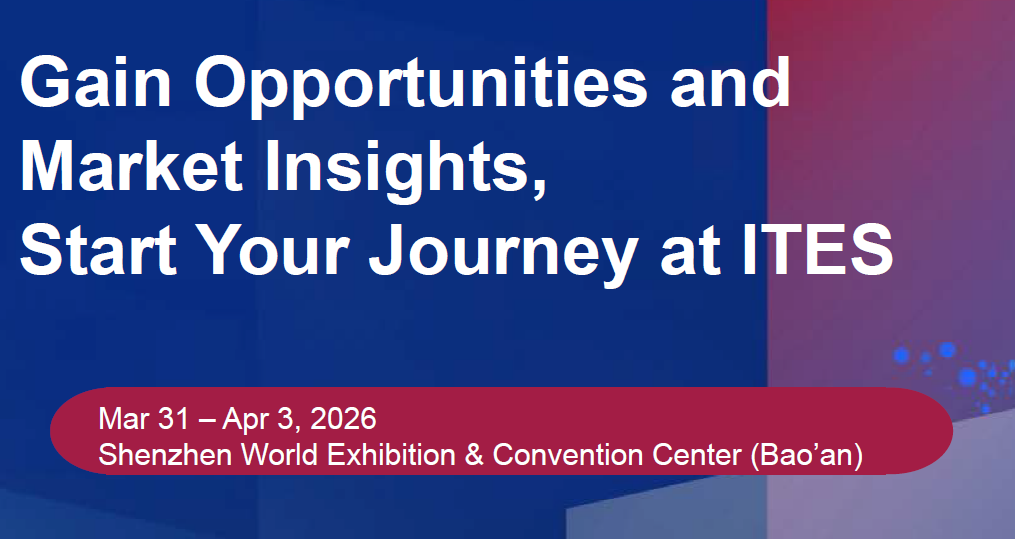 Gain Opportunities and Market Insights, Start Your Journey at ITES

Mar 31 – Apr 3, 2026
Shenzhen World Exhibition & Convention Center (Bao’an)